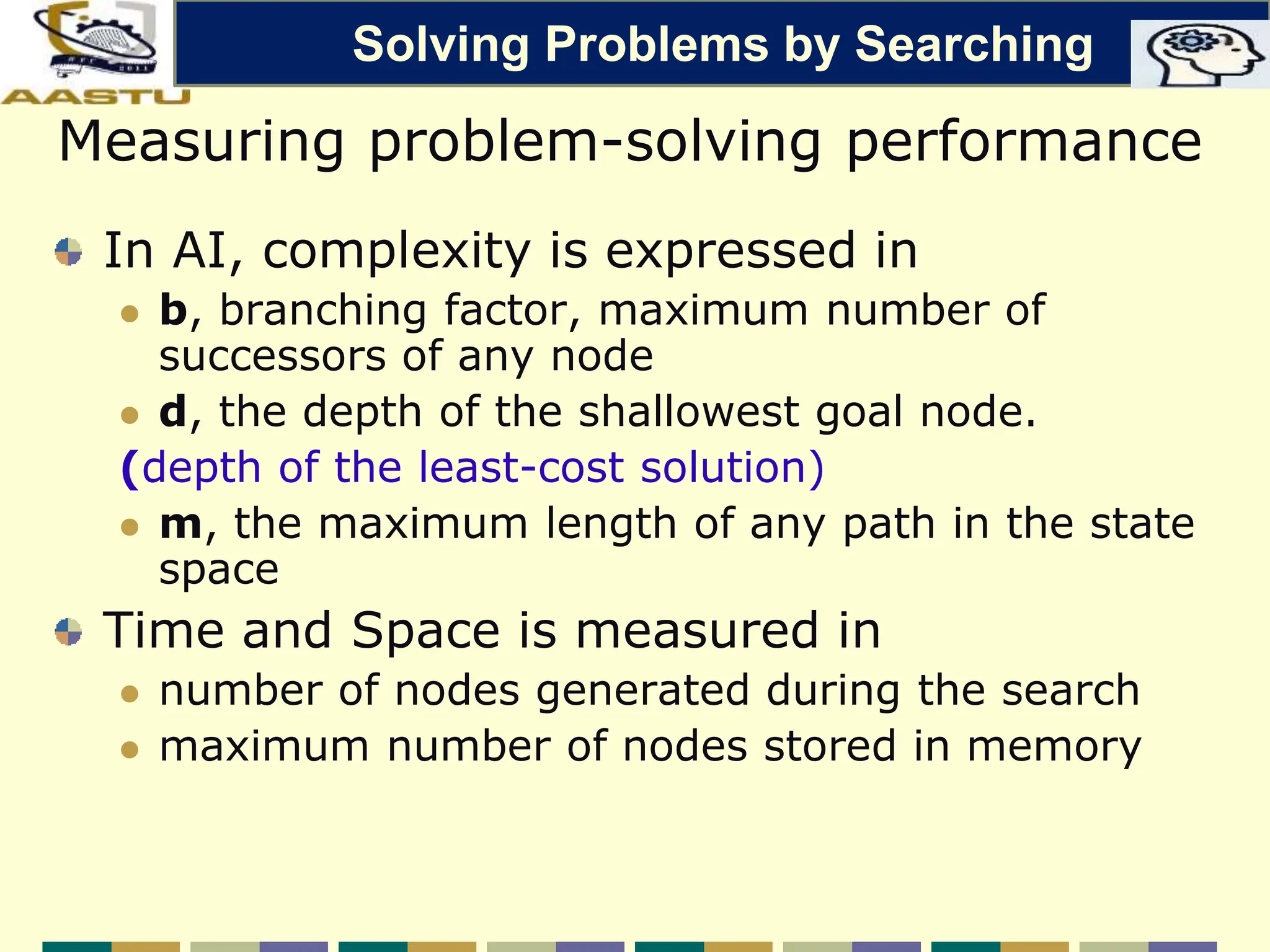 AASTU

Solving Problems by Searching

Measuring problem-solving performance

In AI, complexity is expressed in

b, branching factor, maximum number of successors of any node

d, the depth of the shallowest goal node.

(depth of the least-cost solution)

m, the maximum length of any path in the state space

Time and Space is measured in

number of nodes generated during the search

maximum number of nodes stored in memory